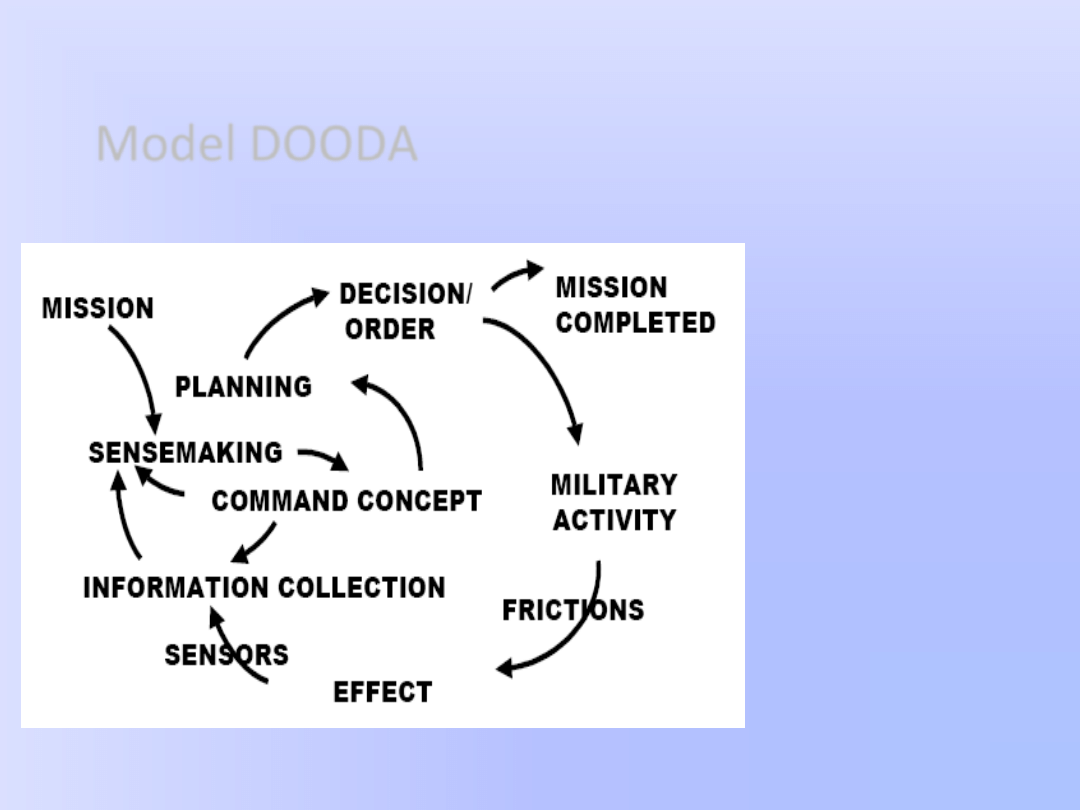 Model DOODA

MISSION

DECISION/ ORDER

MISSION COMPLETED

PLANNING

SENSEMAKING

COMMAND CONCEPT

MILITARY ACTIVITY

INFORMATION COLLECTION

FRICTIONS

SENSORS

EFFECT